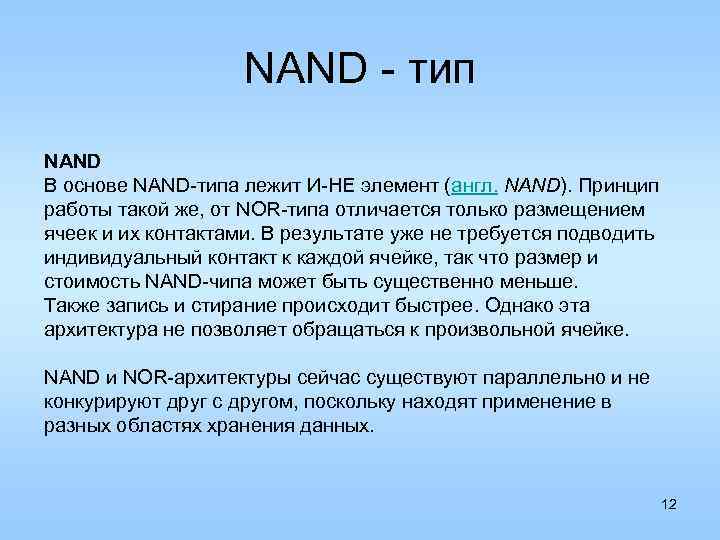 NAND - тип

NAND
В основе NAND-типа лежит И-НЕ элемент (англ. NAND). Принцип работы такой же, от NOR-типа отличается только размещением ячеек и их контактами. В результате уже не требуется подводить индивидуальный контакт к каждой ячейке, так что размер и стоимость NAND-чипа может быть существенно меньше.
Также запись и стирание происходит быстрее. Однако эта архитектура не позволяет обращаться к произвольной ячейке.

NAND и NOR-архитектуры сейчас существуют параллельно и не конкурируют друг с другом, поскольку находят применение в разных областях хранения данных.

12